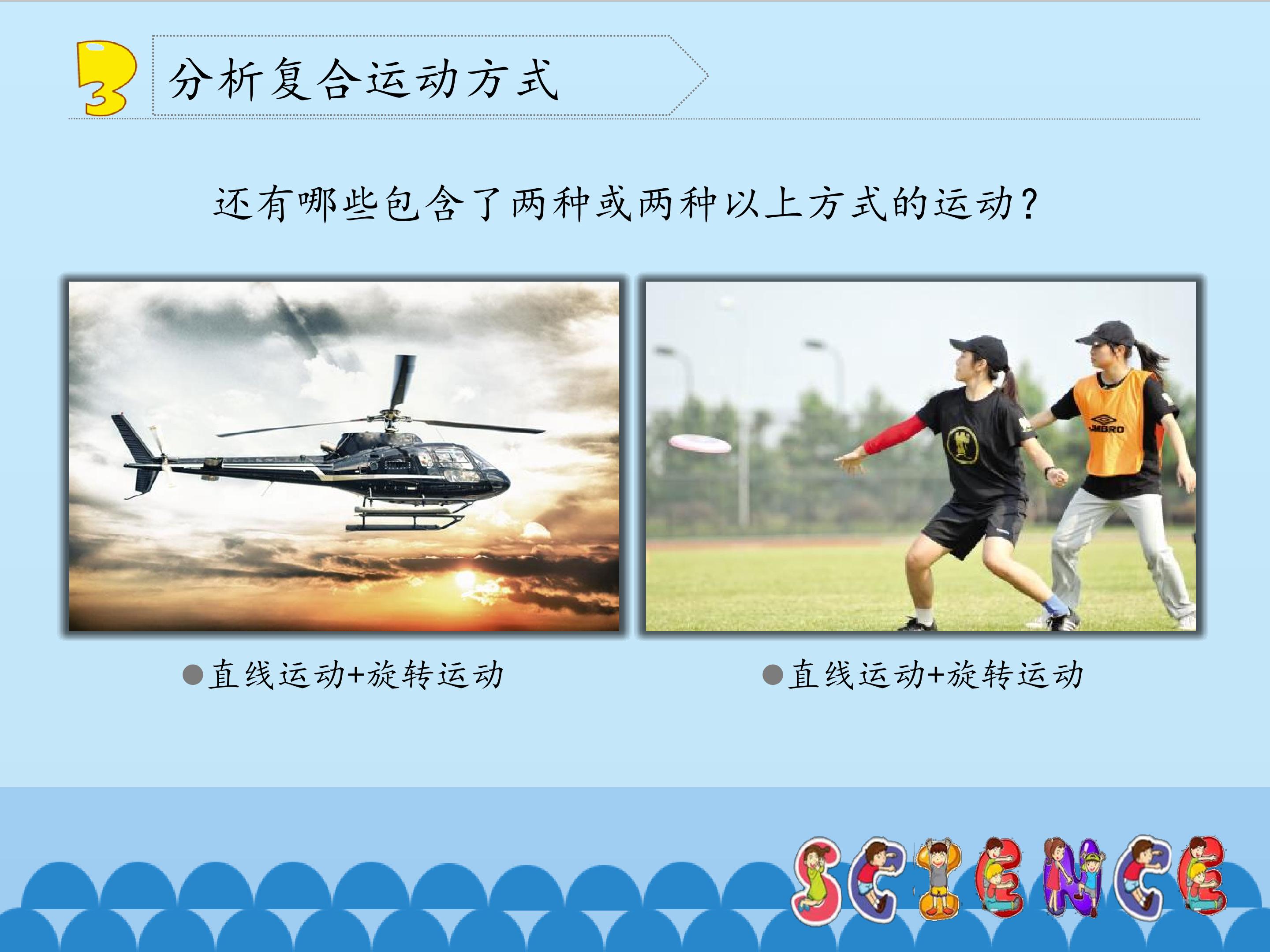 3

分析复合运动方式

还有哪些包含了两种或两种以上方式的运动?

• 直线运动+旋转运动

• 直线运动+旋转运动

SCIENCE